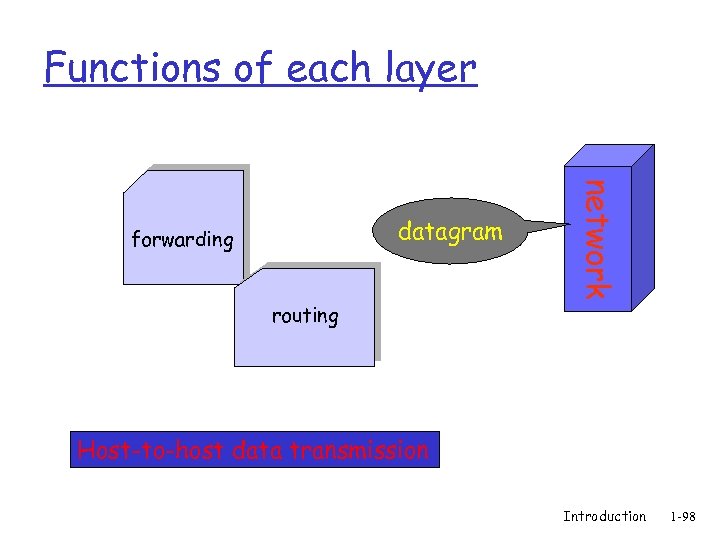 Functions of each layer

forwarding

routing

datagram

network

Host-to-host data transmission

Introduction 1-98